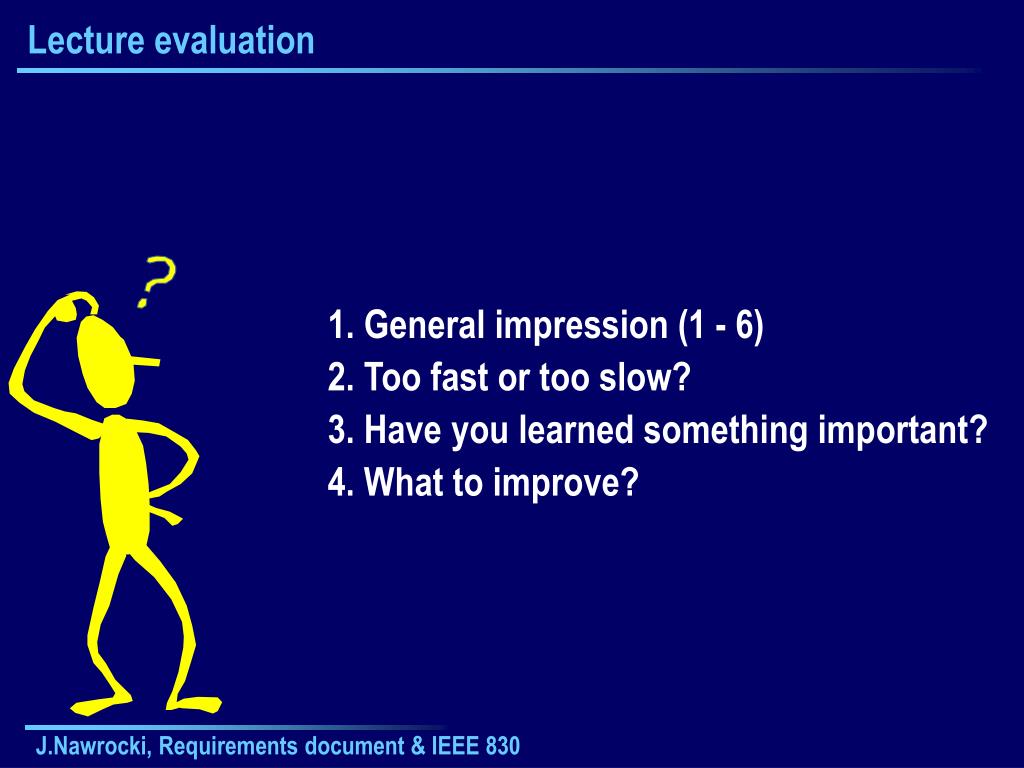 Lecture evaluation

?

1. General impression (1 - 6)
2. Too fast or too slow?
3. Have you learned something important?
4. What to improve?

J.Nawrocki, Requirements document & IEEE 830